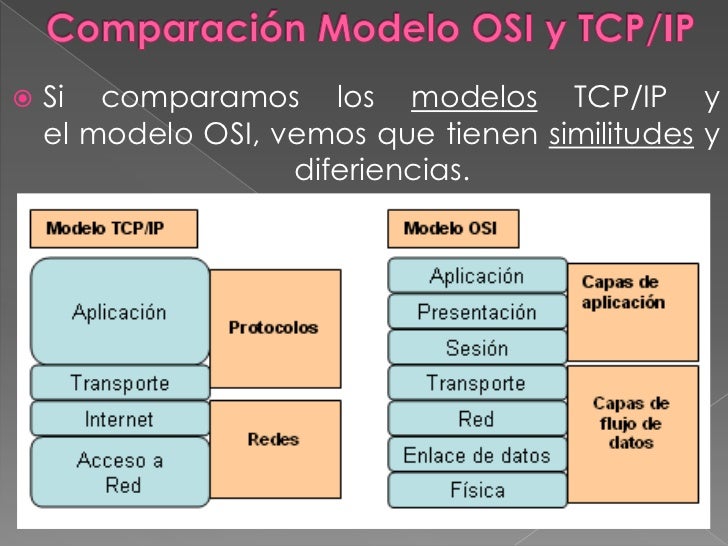 Comparación Modelo OSI y TCP/IP

Si comparamos los modelos TCP/IP y el modelo OSI, vemos que tienen similitudes y diferiencias.

Modelo TCP/IP

Aplicación

Transporte

Internet

Acceso a Red

Protocolos

Redes

Modelo OSI

Aplicación

Presentación

Sesión

Transporte

Red

Enlace de datos

Física

Capas de aplicación

Capas de flujo de datos